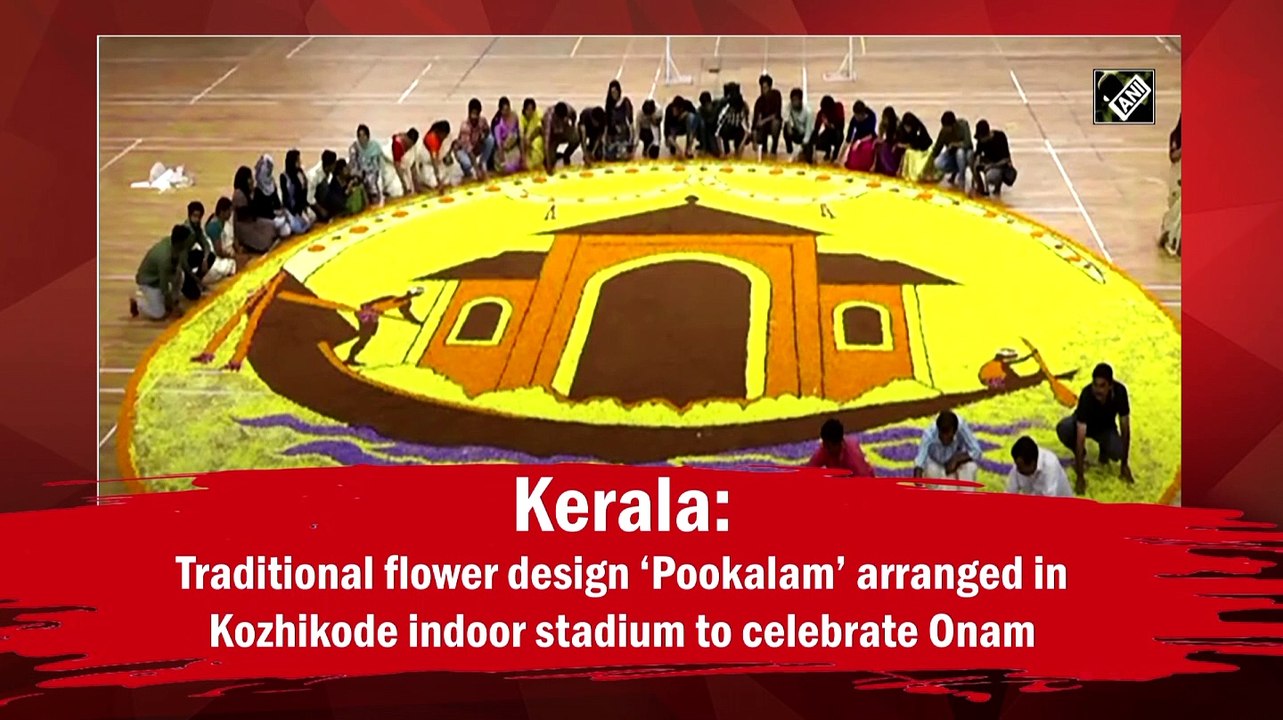 ANI

Kerala:

Traditional flower design ‘Pookalam’ arranged in Kozhikode indoor stadium to celebrate Onam